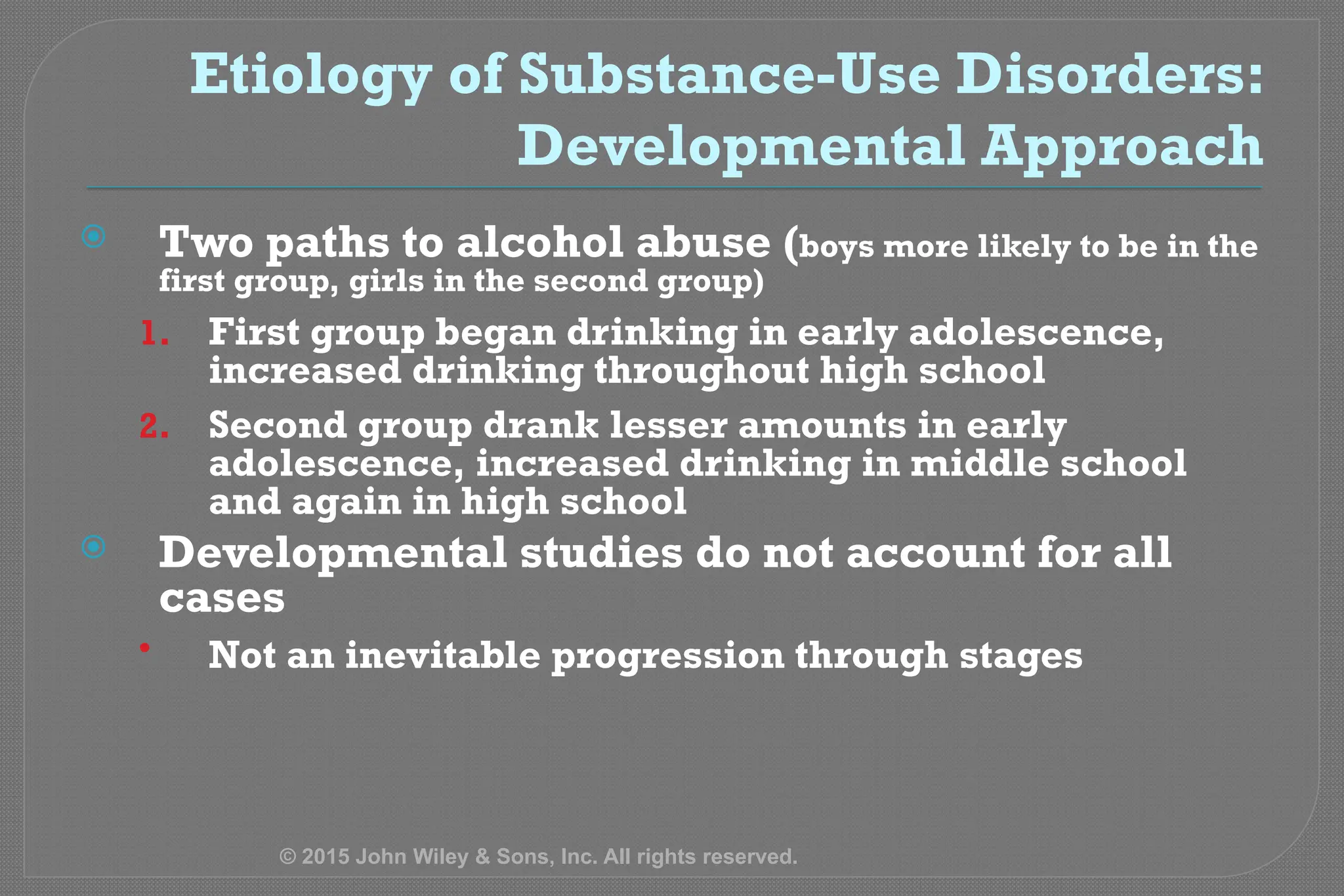 Etiology of Substance-Use Disorders: Developmental Approach

Two paths to alcohol abuse (boys more likely to be in the first group, girls in the second group)

1. First group began drinking in early adolescence, increased drinking throughout high school

2. Second group drank lesser amounts in early adolescence, increased drinking in middle school and again in high school

Developmental studies do not account for all cases

• Not an inevitable progression through stages

© 2015 John Wiley & Sons, Inc. All rights reserved.